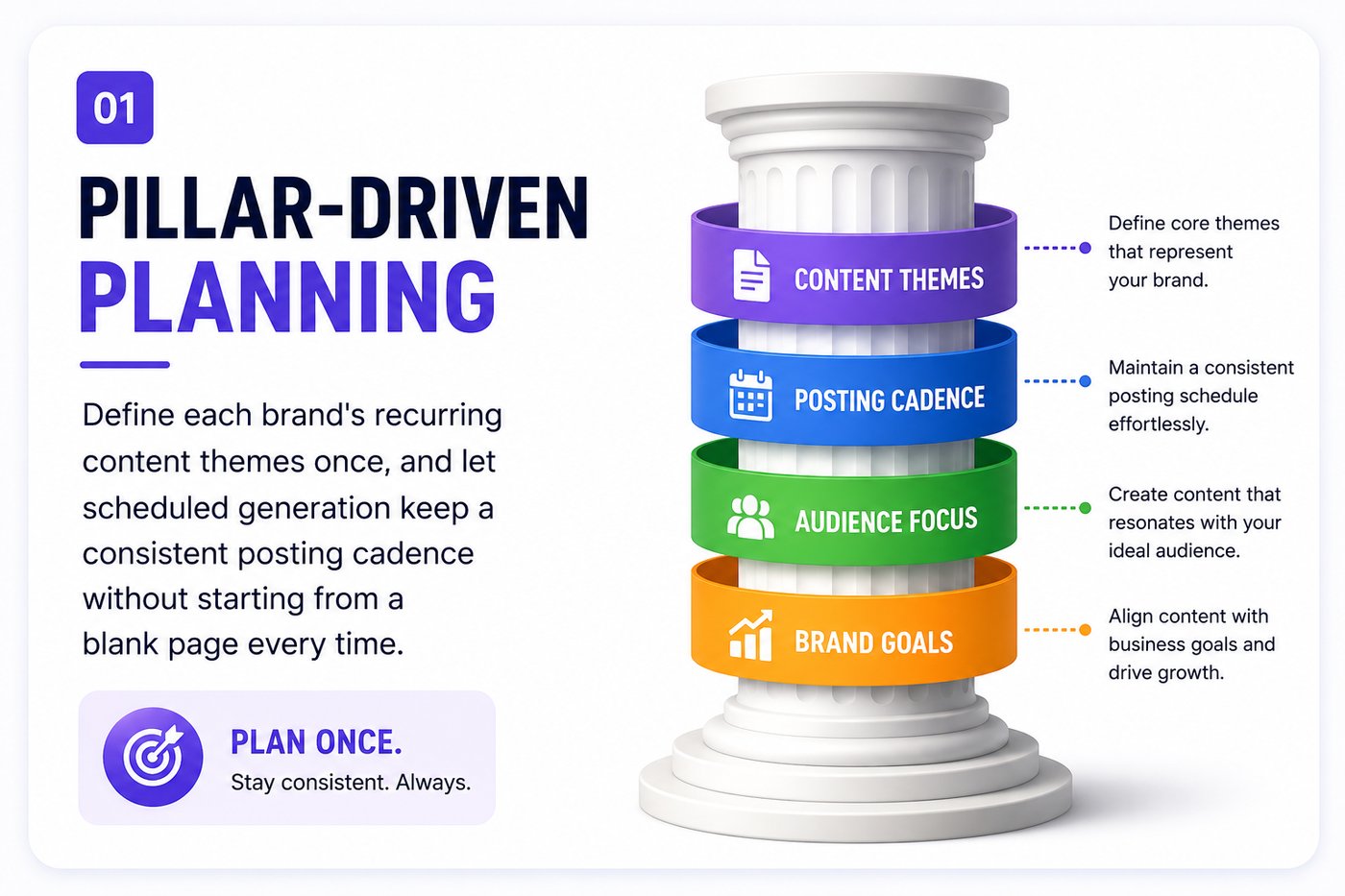 01

PILLAR-DRIVEN PLANNING

Define each brand's recurring content themes once, and let scheduled generation keep a consistent posting cadence without starting from a blank page every time.

PLAN ONCE.
Stay consistent. Always.

CONTENT THEMES

Define core themes that represent your brand.

POSTING CADENCE

Maintain a consistent posting schedule effortlessly.

AUDIENCE FOCUS

Create content that resonates with your ideal audience.

BRAND GOALS

Align content with business goals and drive growth.